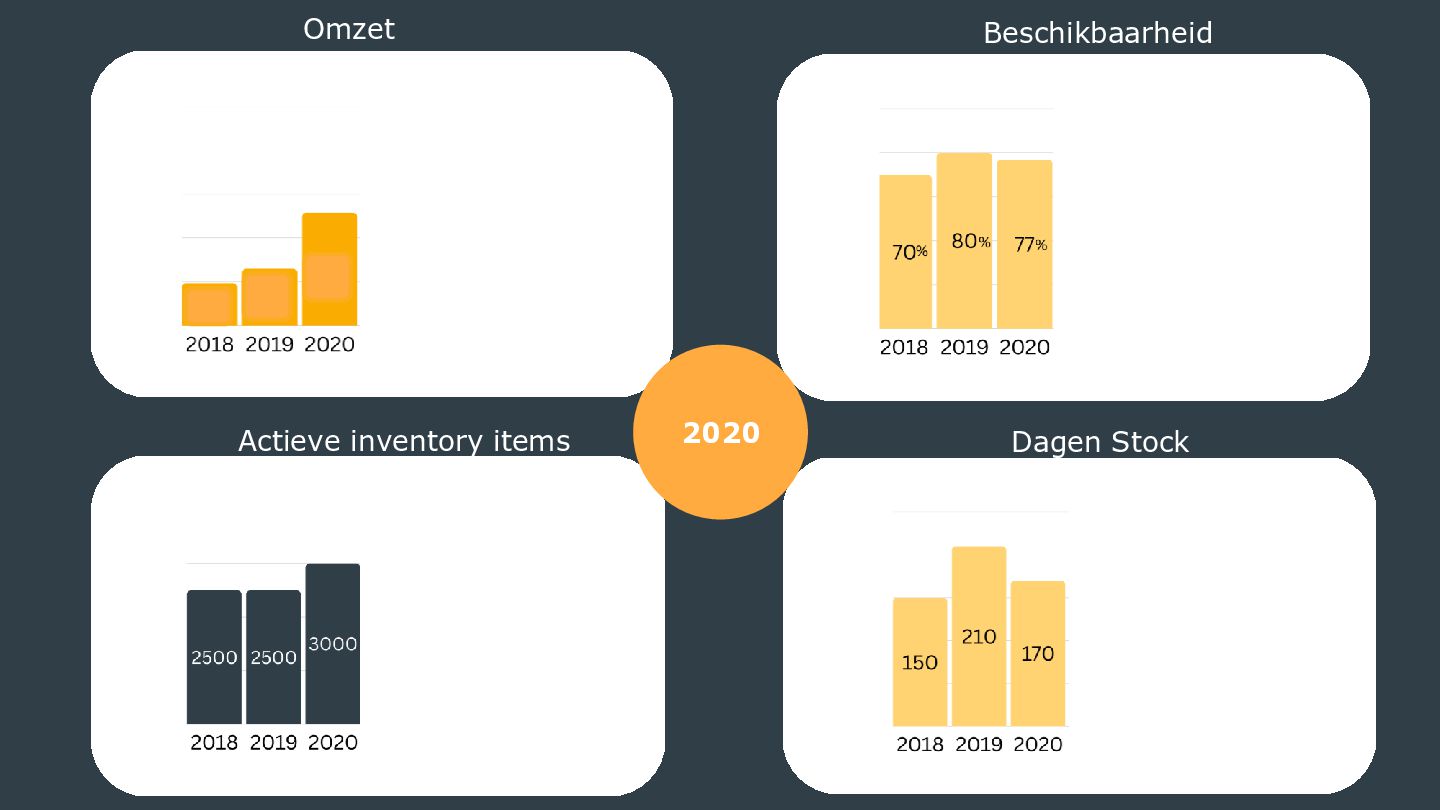 Omzet

2018 2019 2020

Beschikbaarheid

70% 80% 77%

2018 2019 2020

2020

Actieve inventory items

2500 2500 3000

2018 2019 2020

Dagen Stock

150 210 170

2018 2019 2020